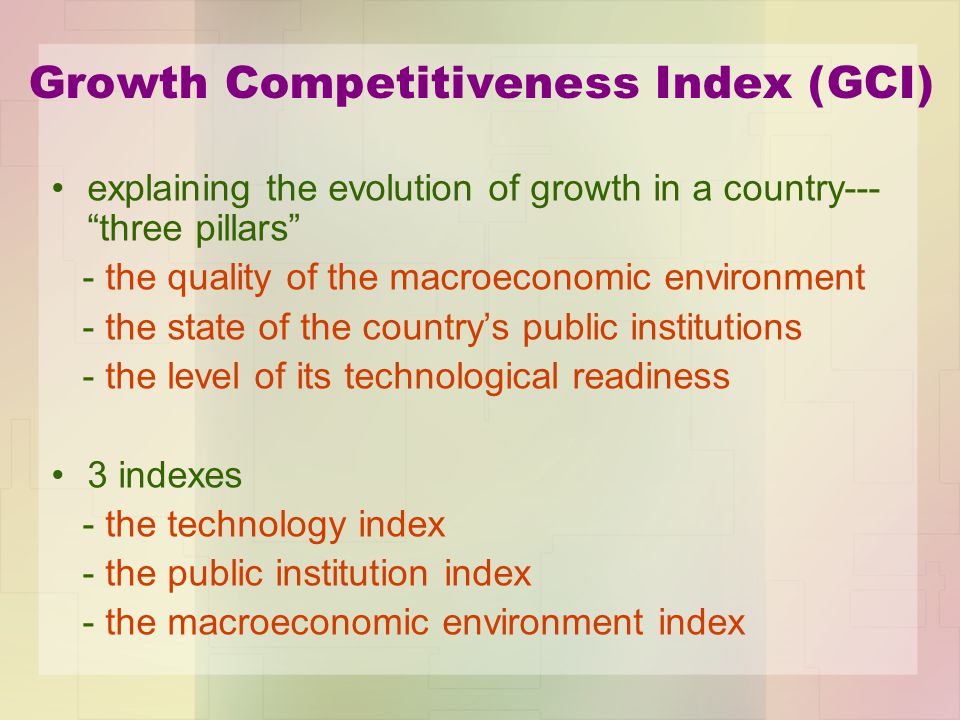 Growth Competitiveness Index (GCI)

• explaining the evolution of growth in a country--- “three pillars”
- the quality of the macroeconomic environment
- the state of the country’s public institutions
- the level of its technological readiness

• 3 indexes
- the technology index
- the public institution index
- the macroeconomic environment index